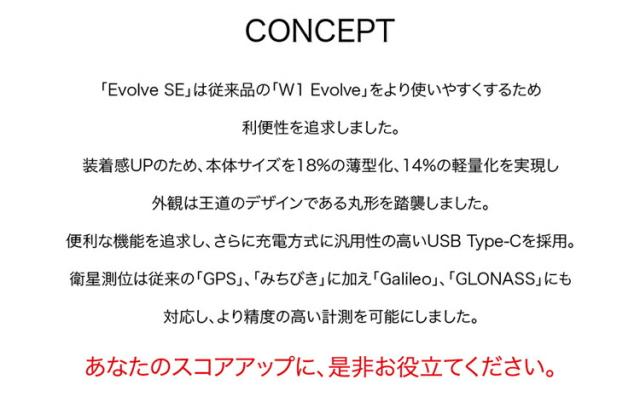 CONCEPT

「Evolve SE」は従来品の「W1 Evolve」をより使いやすくするため

利便性を追求しました。

装着感UPのため、本体サイズを18%の薄型化、14%の軽量化を実現し

外観は王道のデザインである丸形を踏襲しました。

便利な機能を追求し、さらに充電方式に汎用性の高いUSB Type-Cを採用。

衛星測位は従来の「GPS」、「みちびき」に加え「Galileo」、「GLONASS」にも

対応し、より精度の高い計測を可能にしました。

あなたのスコアアップに、是非お役立てください。